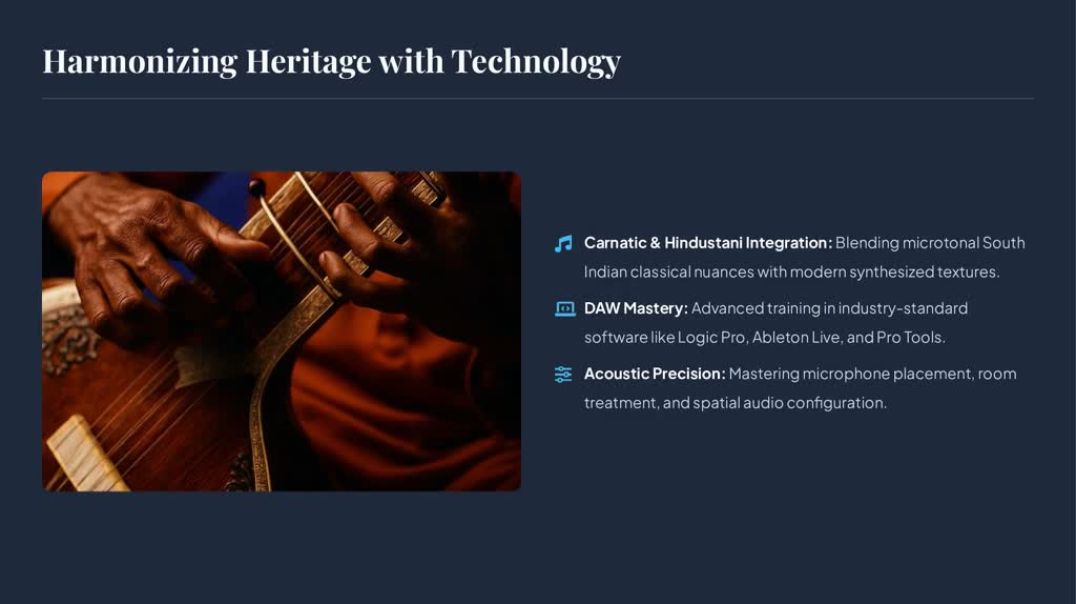 Harmonizing Heritage with Technology

Carnatic & Hindustani Integration: Blending microtonal South Indian classical nuances with modern synthesized textures.

DAW Mastery: Advanced training in industry-standard software like Logic Pro, Ableton Live, and Pro Tools.

Acoustic Precision: Mastering microphone placement, room treatment, and spatial audio configuration.